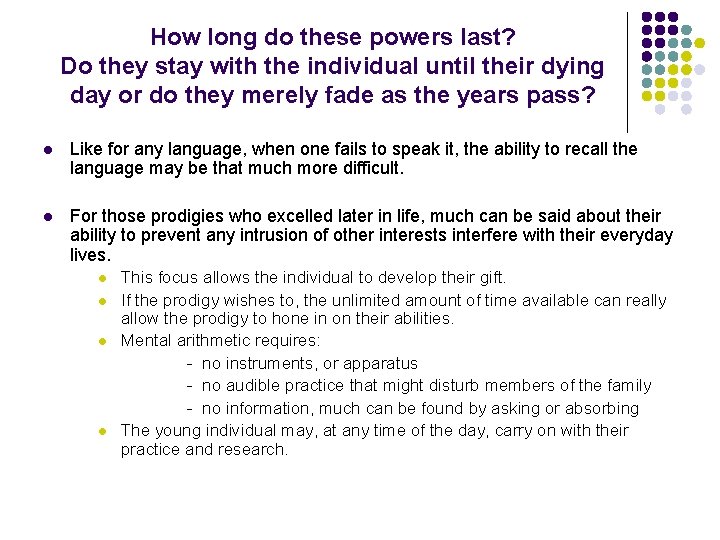 How long do these powers last?
Do they stay with the individual until their dying day or do they merely fade as the years pass?

• Like for any language, when one fails to speak it, the ability to recall the language may be that much more difficult.

• For those prodigies who excelled later in life, much can be said about their ability to prevent any intrusion of other interests interfere with their everyday lives.
• This focus allows the individual to develop their gift.
• If the prodigy wishes to, the unlimited amount of time available can really allow the prodigy to hone in on their abilities.
• Mental arithmetic requires:
- no instruments, or apparatus
- no audible practice that might disturb members of the family
- no information, much can be found by asking or absorbing
• The young individual may, at any time of the day, carry on with their practice and research.